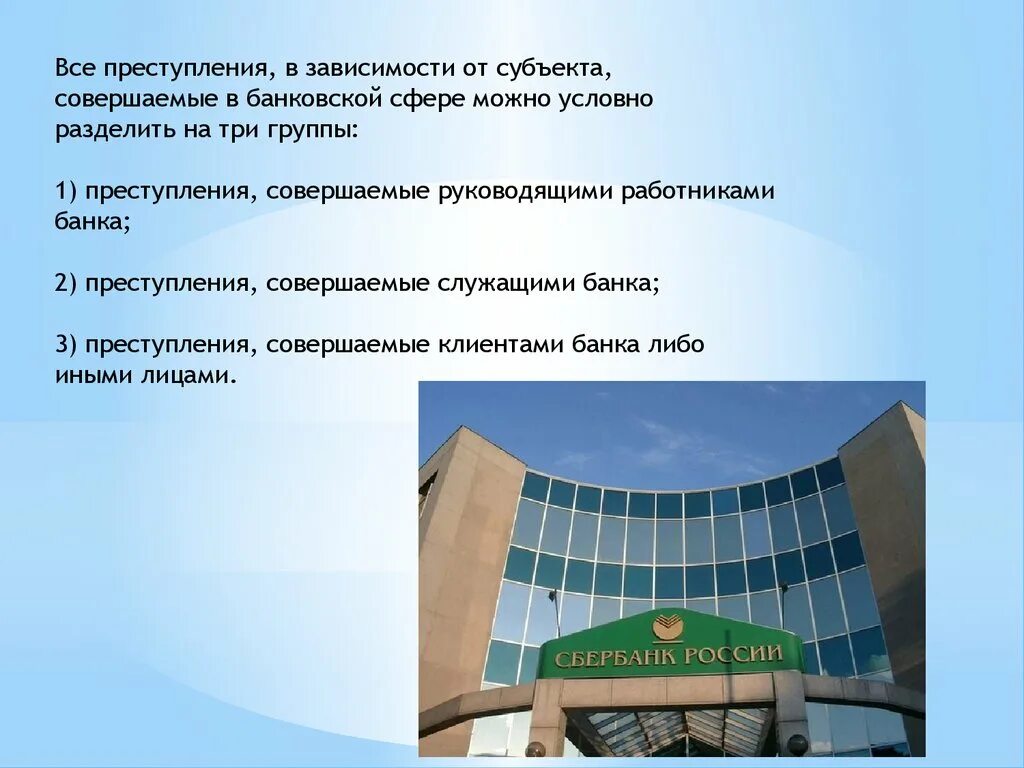 Все преступления, в зависимости от субъекта, совершаемые в банковской сфере можно условно разделить на три группы:

1) преступления, совершаемые руководящими работниками банка;

2) преступления, совершаемые служащими банка;

3) преступления, совершаемые клиентами банка либо иными лицами.

СБЕРБАНК РОССИИ